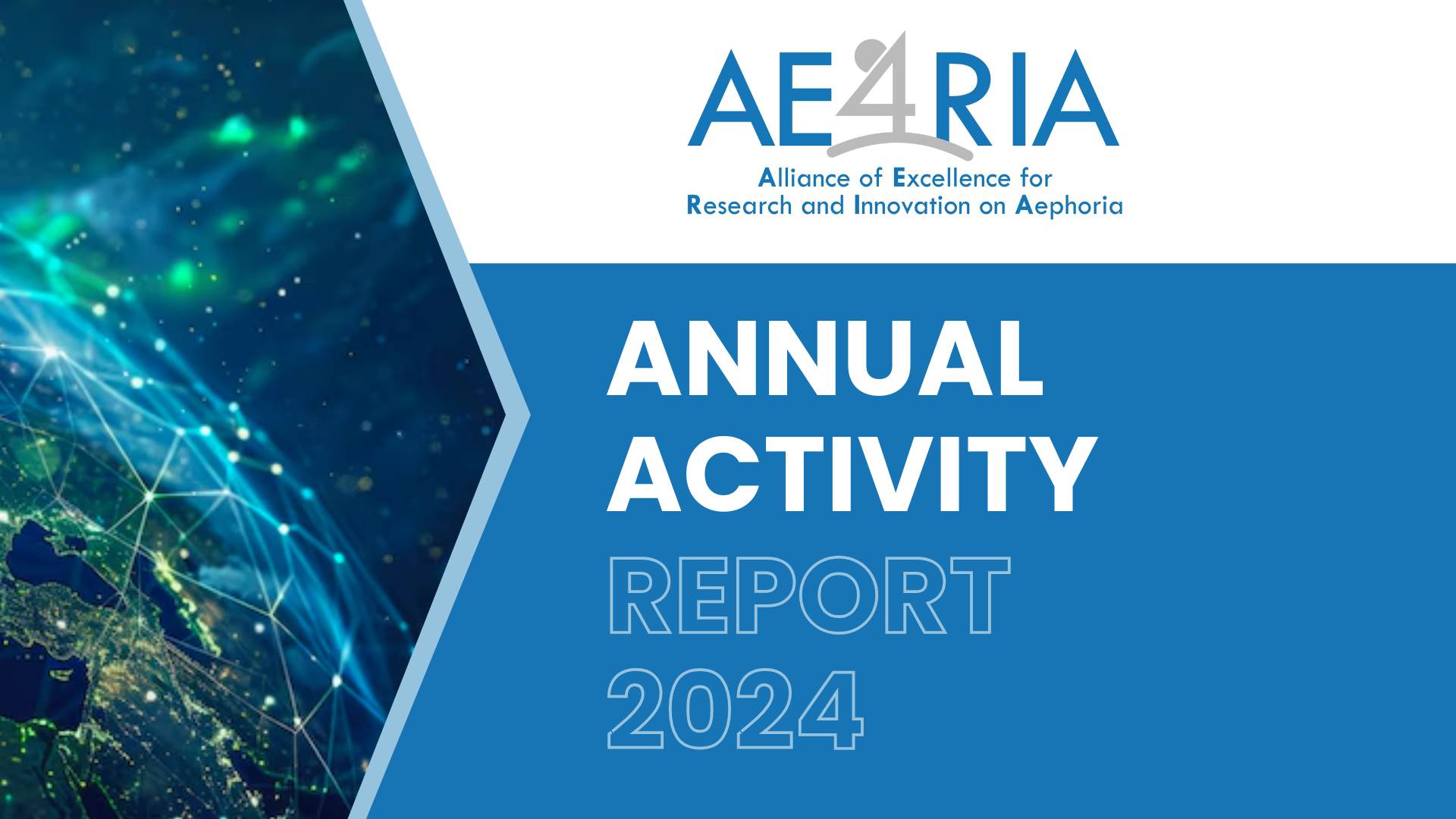 AE4RIA

Alliance of Excellence for Research and Innovation on Aephoria

ANNUAL ACTIVITY REPORT 2024